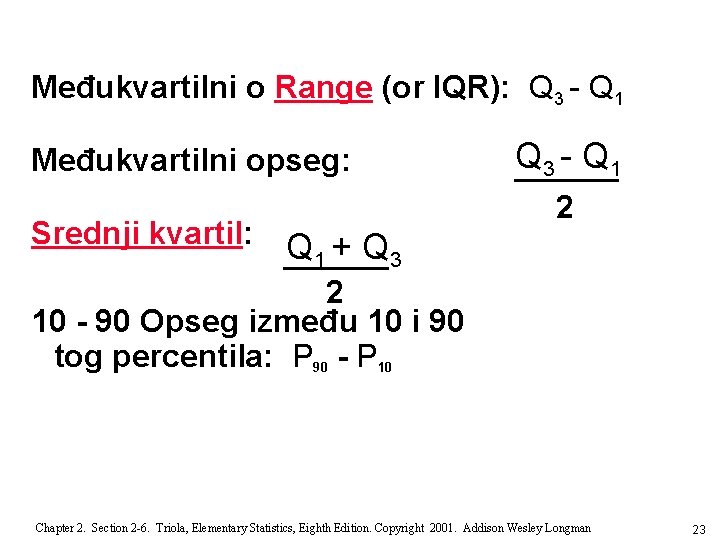 Međukvartilni o Range (or IQR): $Q_3 - Q_1$

Međukvartilni opseg: $\frac{Q_3 - Q_1}{2}$

Srednji kvartil: $\frac{Q_1 + Q_3}{2}$

10 - 90 Opseg između 10 i 90 tog percentila: $P_{90} - P_{10}$

Chapter 2. Section 2-6. Triola, Elementary Statistics, Eighth Edition. Copyright 2001. Addison Wesley Longman

23